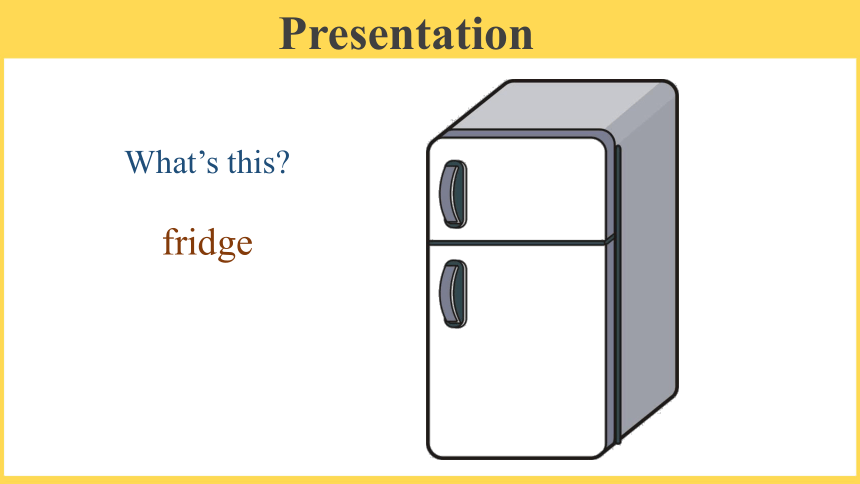 Presentation

What’s this?

fridge